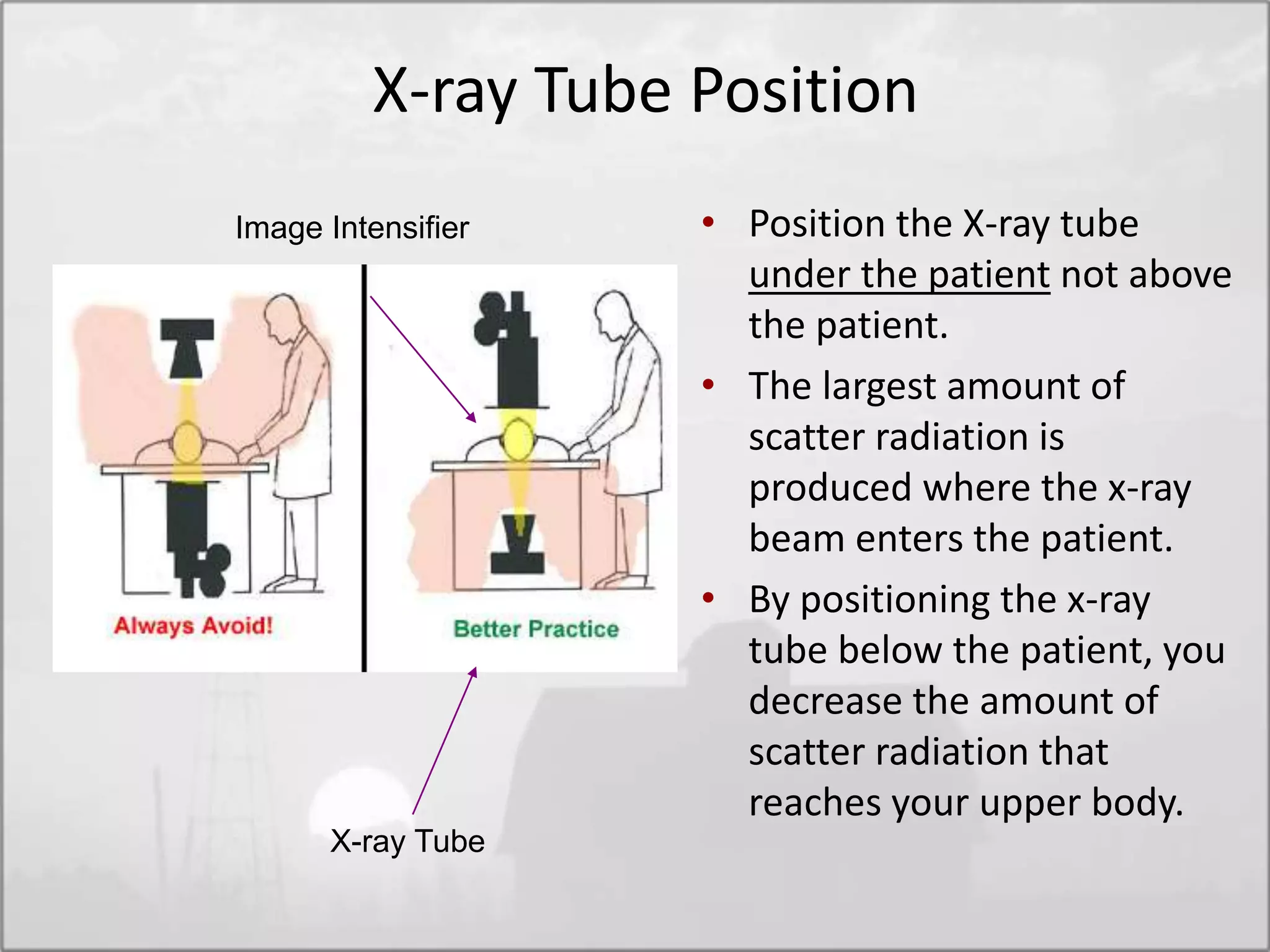 X-ray Tube Position

Image Intensifier

Always Avoid!

Better Practice

X-ray Tube

• Position the X-ray tube under the patient not above the patient.
• The largest amount of scatter radiation is produced where the x-ray beam enters the patient.
• By positioning the x-ray tube below the patient, you decrease the amount of scatter radiation that reaches your upper body.